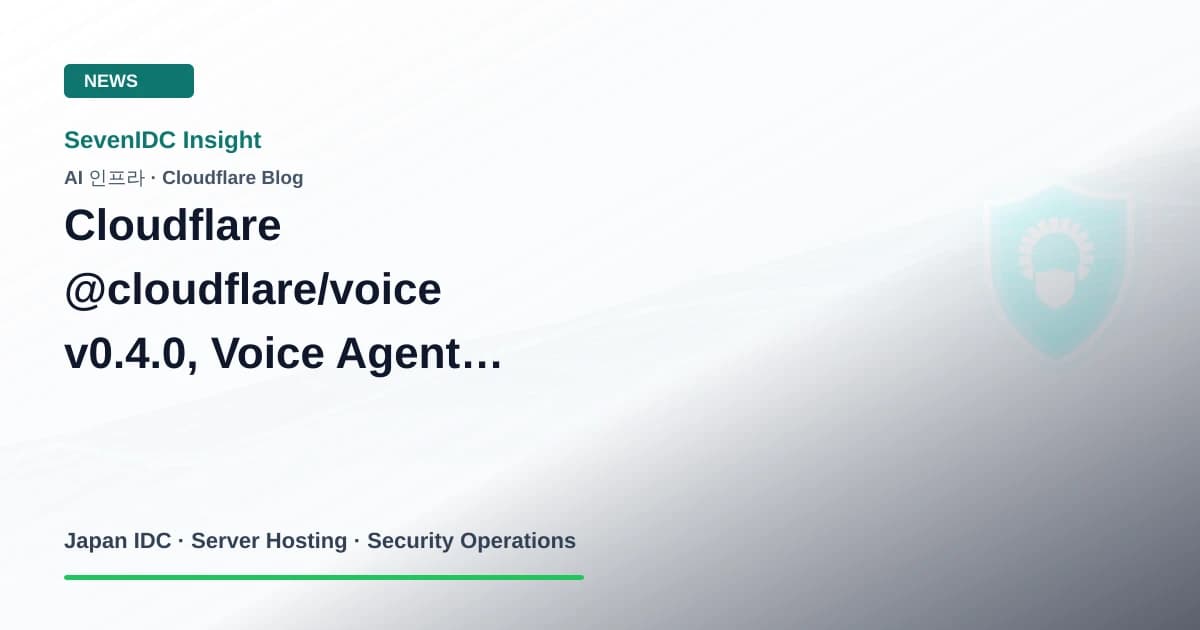 NEWS

SevenIDC Insight

AI 인프라 · Cloudflare Blog

Cloudflare @cloudflare/voice v0.4.0, Voice Agent…

Japan IDC · Server Hosting · Security Operations